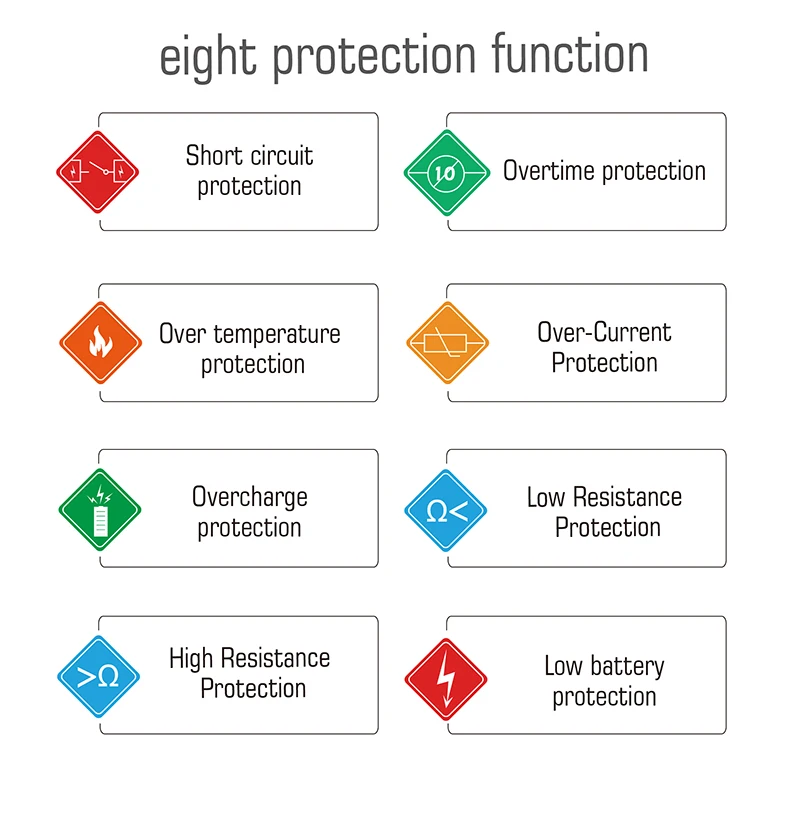 eight protection function

Short circuit protection

10

Overtime protection

Over temperature protection

Over-Current Protection

Overcharge protection

Ω<

Low Resistance Protection

>Ω

High Resistance Protection

Low battery protection